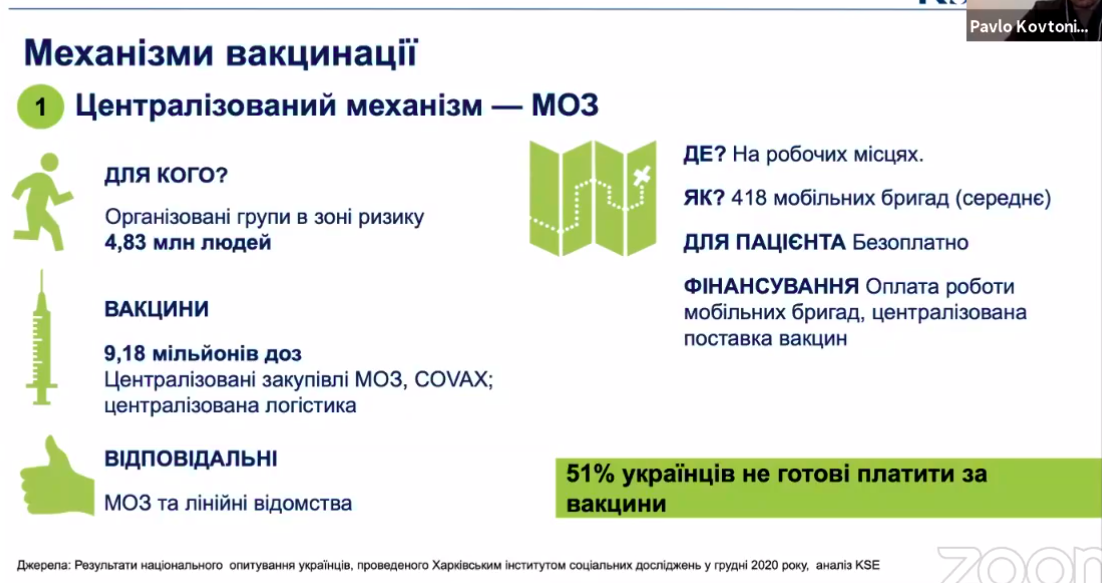 Pavlo Kovtoni...

Механізми вакцинації

1 Централізований механізм — МОЗ

ДЛЯ КОГО?

Організовані групи в зоні ризику
4,83 млн людей

ВАКЦИНИ

9,18 мільйонів доз
Централізовані закупівлі МОЗ, COVAX; централізована логістика

ВІДПОВІДАЛЬНІ

МОЗ та лінійні відомства

ДЕ? На робочих місцях.

ЯК? 418 мобільних бригад (середнє)

ДЛЯ ПАЦІЄНТА Безоплатно

ФІНАНСУВАННЯ Оплата роботи мобільних бригад, централізована поставка вакцин

51% українців не готові платити за вакцини

Джерела: Результати національного опитування українців, проведеного Харківським інститутом соціальних досліджень у грудні 2020 року, аналіз KSE

zoom